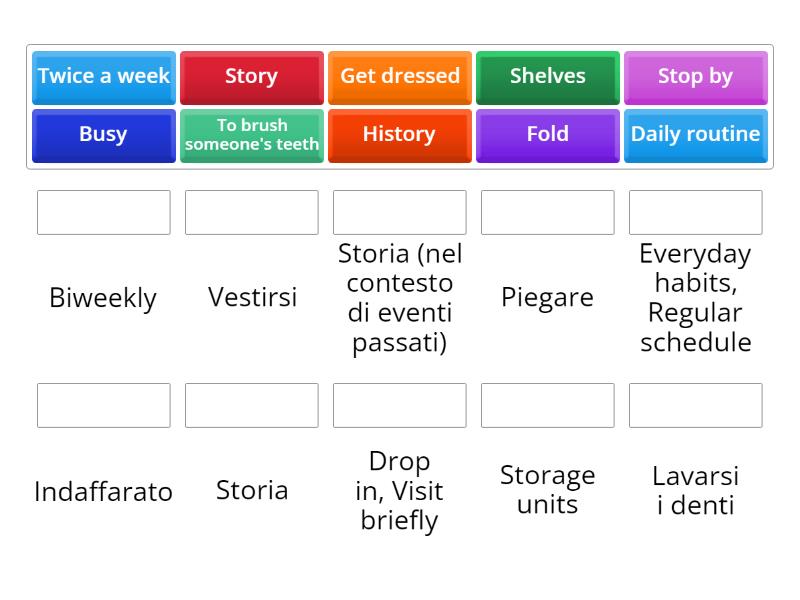 Twice a week
Story
Get dressed
Shelves
Stop by
Busy
To brush someone's teeth
History
Fold
Daily routine

Biweekly
Vestirsi
Storia (nel contesto di eventi passati)
Piegare
Everyday habits, Regular schedule

Indaffarato
Storia
Drop in, Visit briefly
Storage units
Lavarsi i denti